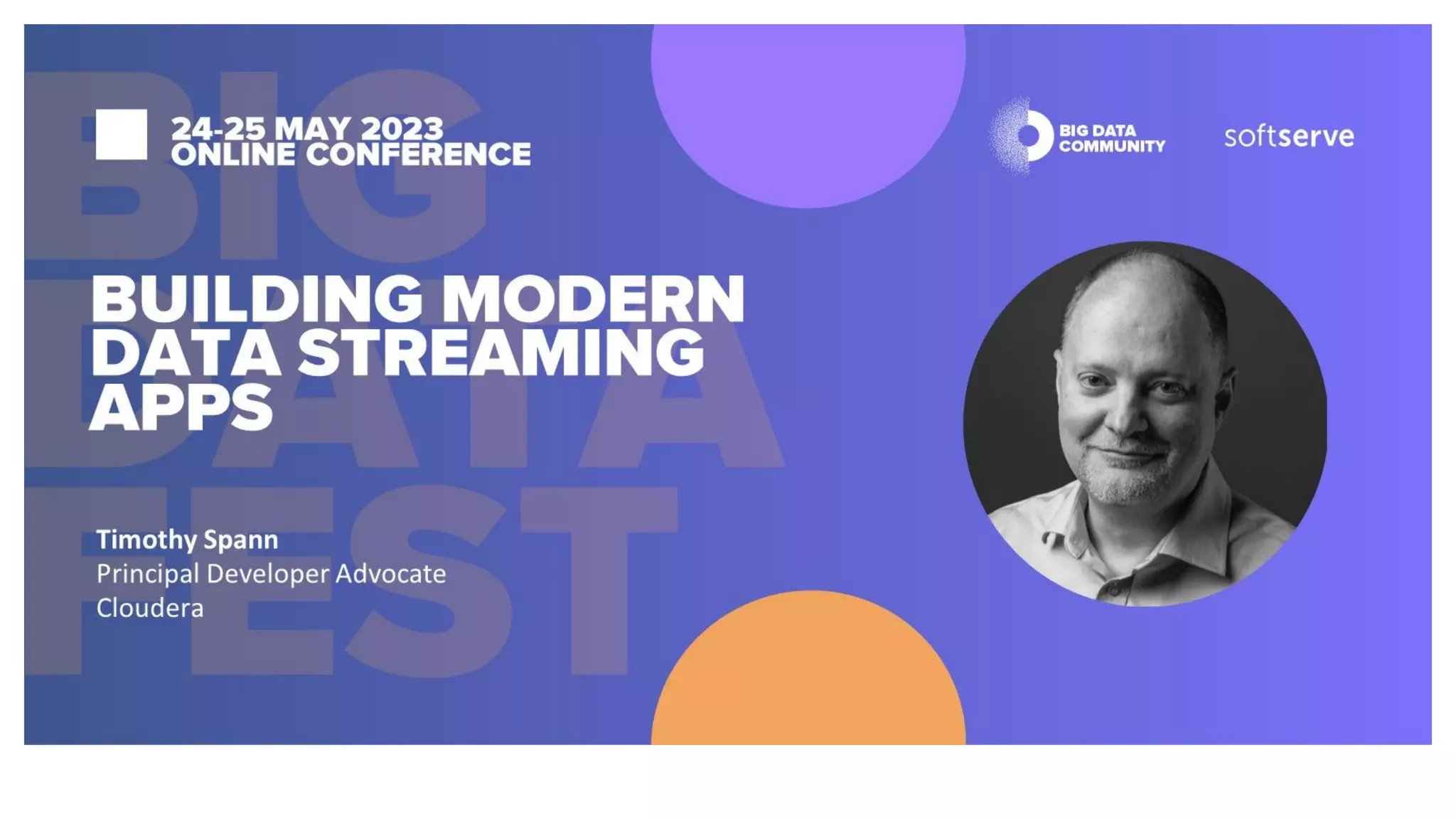 BIG DATA FEST

24-25 MAY 2023
ONLINE CONFERENCE

BIG DATA COMMUNITY

softserve

BUILDING MODERN DATA STREAMING APPS

Timothy Spann
Principal Developer Advocate
Cloudera